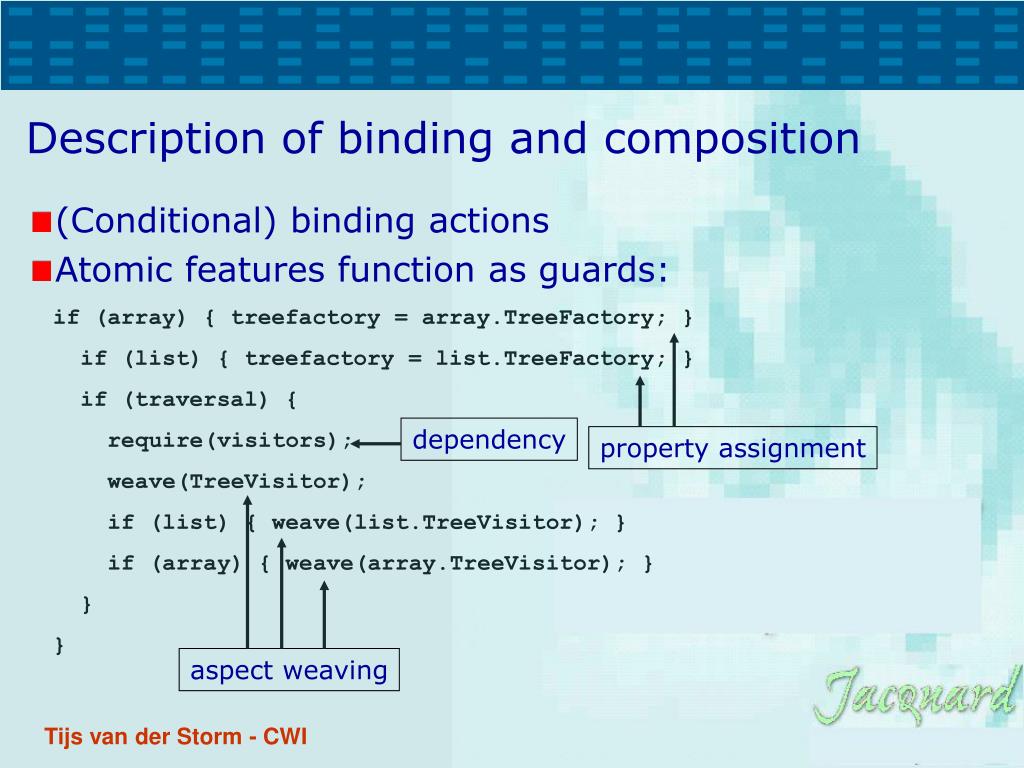 Description of binding and composition

(Conditional) binding actions

Atomic features function as guards:

if (array) { treefactory = array.TreeFactory; }
if (list) { treefactory = list.TreeFactory; }
if (traversal) {
require(visitors);
weave(TreeVisitor);
if (list) { weave(list.TreeVisitor); }
if (array) { weave(array.TreeVisitor); }
}
}

dependency

property assignment

aspect weaving

Jacquard

Tijs van der Storm - CWI